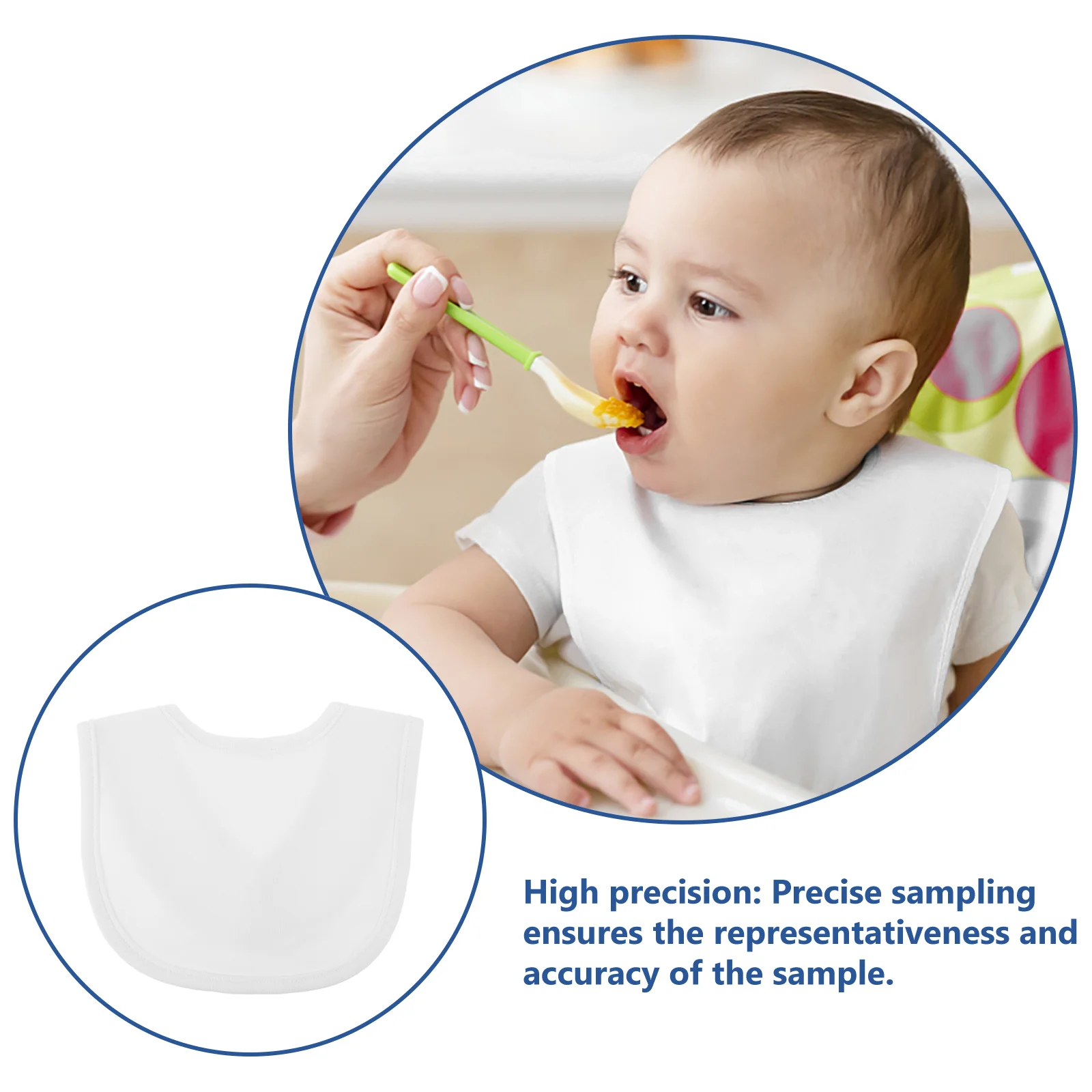 High precision: Precise sampling ensures the representativeness and accuracy of the sample.